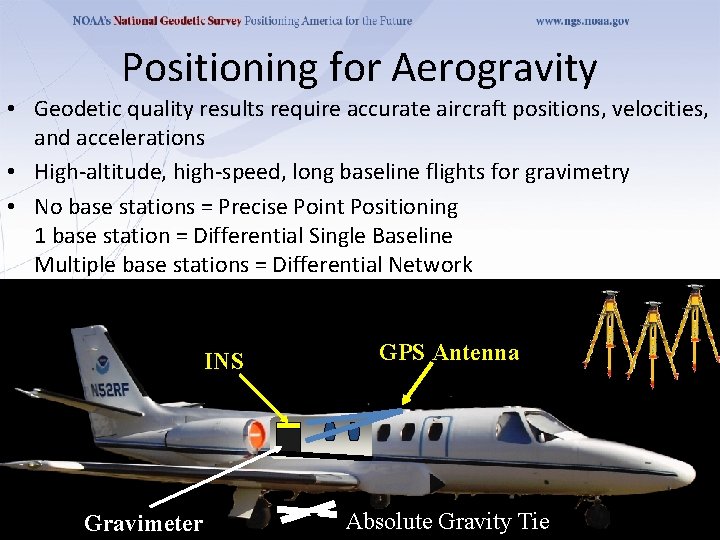 NOAA's National Geodetic Survey Positioning America for the Future www.ngs.noaa.gov

Positioning for Aerogravity

• Geodetic quality results require accurate aircraft positions, velocities, and accelerations

• High-altitude, high-speed, long baseline flights for gravimetry

• No base stations = Precise Point Positioning
1 base station = Differential Single Baseline
Multiple base stations = Differential Network

N52RF

INS

GPS Antenna

Gravimeter

Absolute Gravity Tie